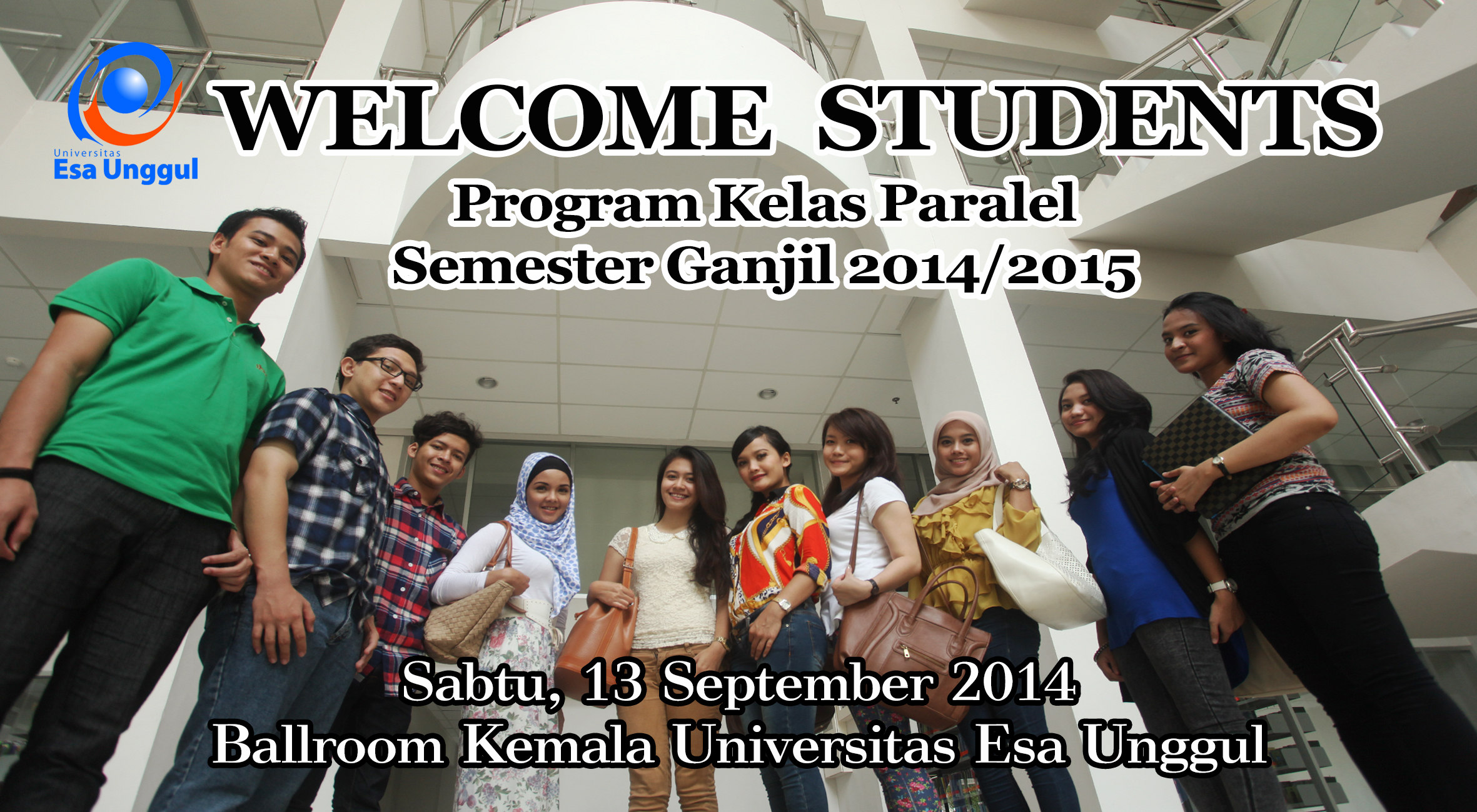 Universitas
Esa Unggul

WELCOME STUDENTS

Program Kelas Paralel
Semester Ganjil 2014/2015

Sabtu, 13 September 2014
Ballroom Kemala Universitas Esa Unggul